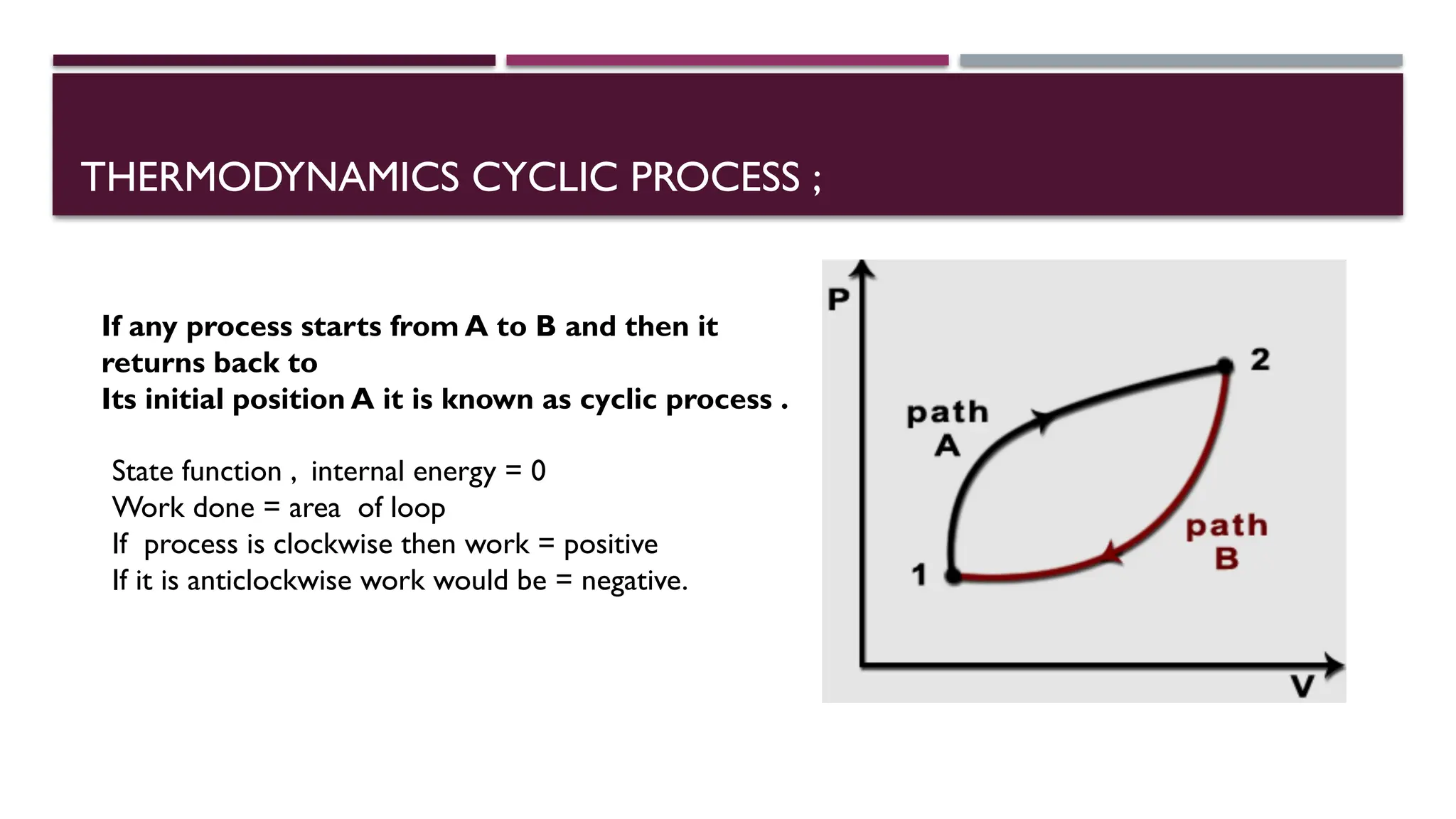 THERMODYNAMICS CYCLIC PROCESS ;

If any process starts from A to B and then it returns back to
Its initial position A it is known as cyclic process .

State function , internal energy = 0
Work done = area of loop
If process is clockwise then work = positive
If it is anticlockwise work would be = negative.

P
2
path A
path B
1
V